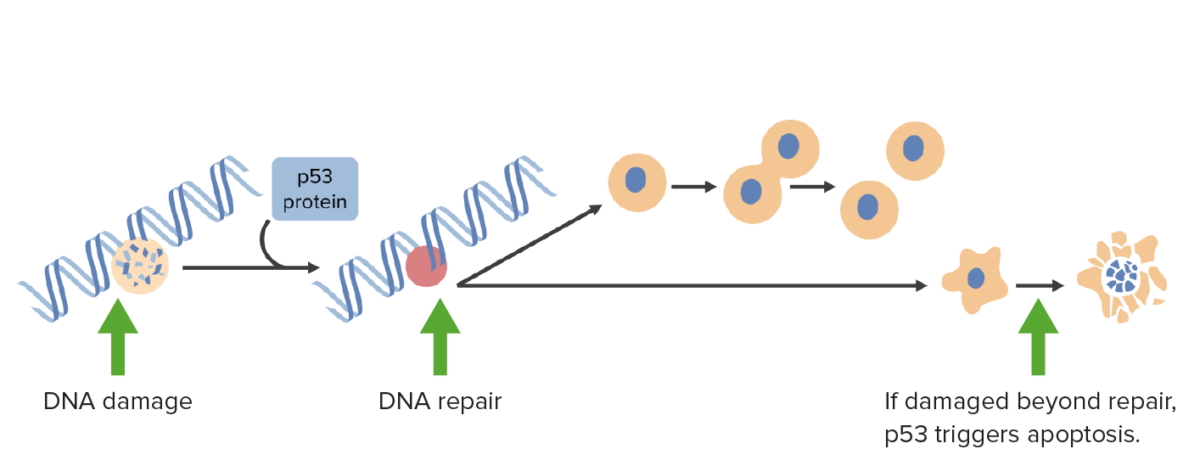 p53 protein

DNA damage

DNA repair

If damaged beyond repair, p53 triggers apoptosis.